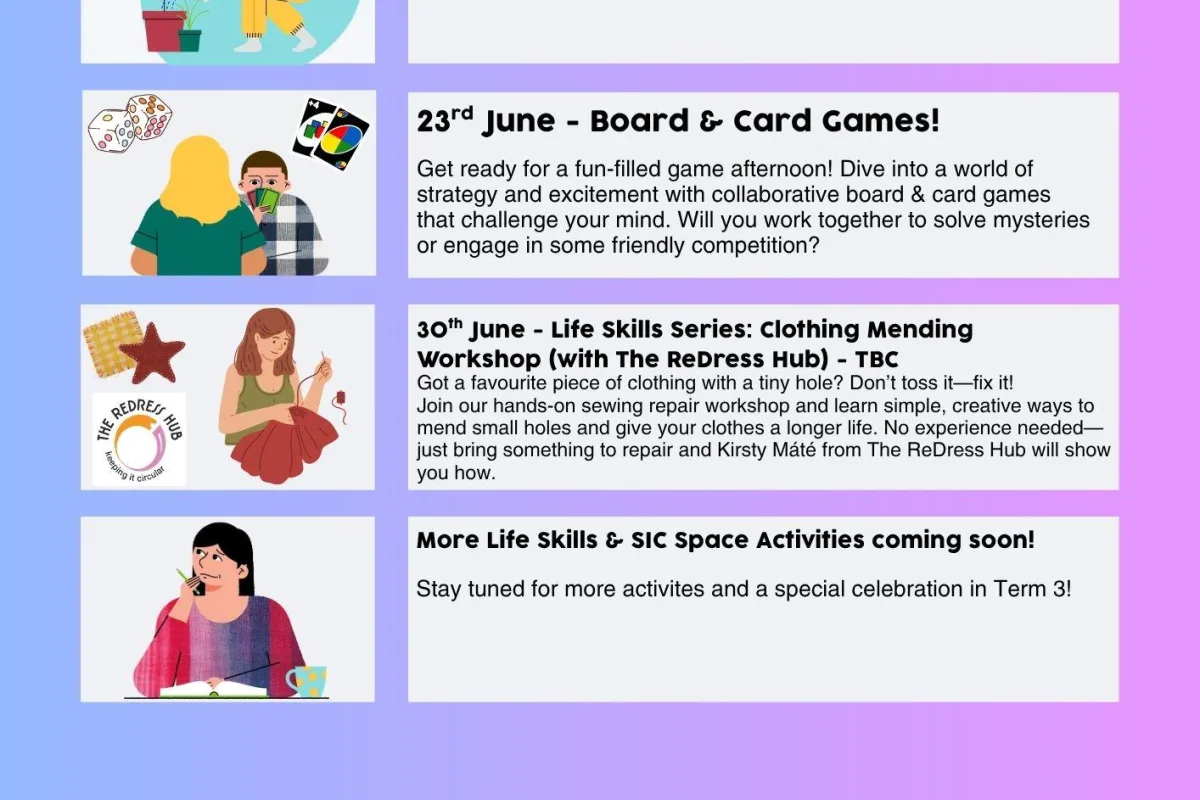 23rd June - Board & Card Games!

Get ready for a fun-filled game afternoon! Dive into a world of strategy and excitement with collaborative board & card games that challenge your mind. Will you work together to solve mysteries or engage in some friendly competition?

THE REDRESS HUB
keeping it circular

30th June - Life Skills Series: Clothing Mending Workshop (with The ReDress Hub) - TBC
Got a favourite piece of clothing with a tiny hole? Don't toss it—fix it!
Join our hands-on sewing repair workshop and learn simple, creative ways to mend small holes and give your clothes a longer life. No experience needed—just bring something to repair and Kirsty Máté from The ReDress Hub will show you how.

More Life Skills & SIC Space Activities coming soon!

Stay tuned for more activites and a special celebration in Term 3!